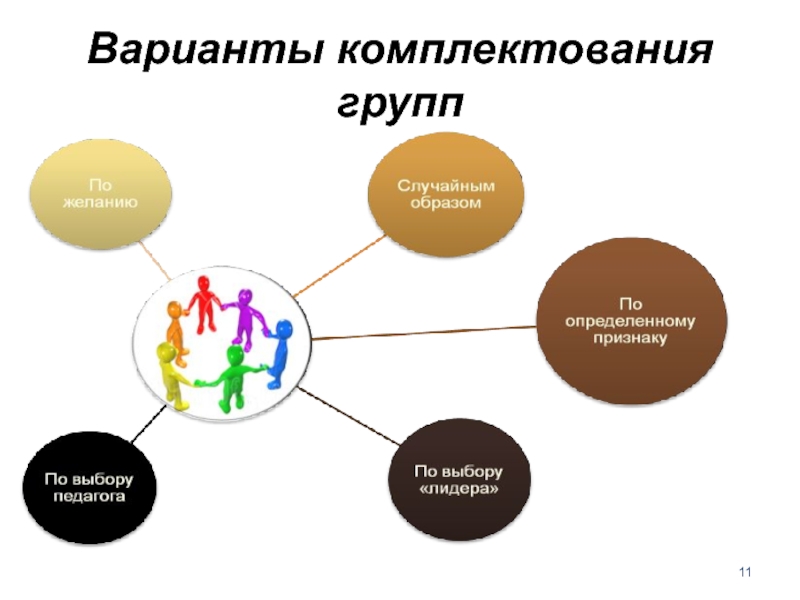 Варианты комплектования групп

По желанию

Случайным образом

По определенному признаку

По выбору педагога

По выбору «лидера»

11